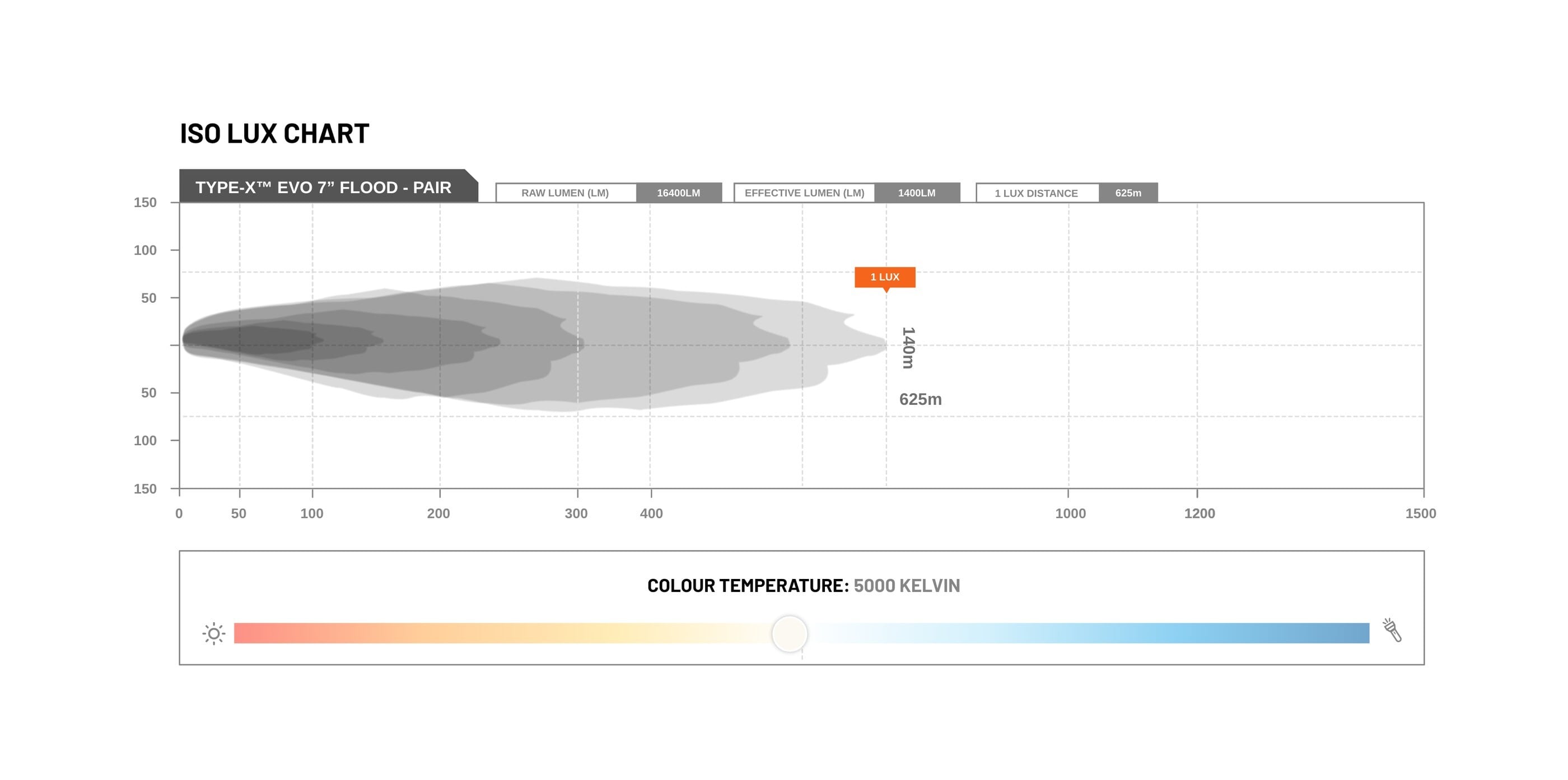 ISO LUX CHART

TYPE-X™ EVO 7” FLOOD - PAIR

RAW LUMEN (LM) 16400LM

EFFECTIVE LUMEN (LM) 1400LM

1 LUX DISTANCE 625m

150
100
50
50
100
150

1 LUX

140m

625m

0 50 100 200 300 400 1000 1200 1500

COLOUR TEMPERATURE: 5000 KELVIN